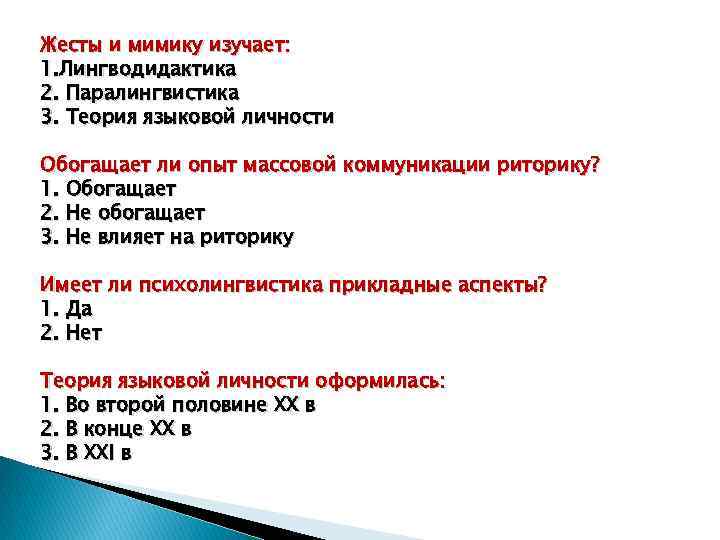 Жесты и мимику изучает:
1.Лингводидактика
2. Паралингвистика
3. Теория языковой личности

Обогащает ли опыт массовой коммуникации риторику?
1. Обогащает
2. Не обогащает
3. Не влияет на риторику

Имеет ли психолингвистика прикладные аспекты?
1. Да
2. Нет

Теория языковой личности оформилась:
1. Во второй половине XX в
2. В конце XX в
3. В XXI в